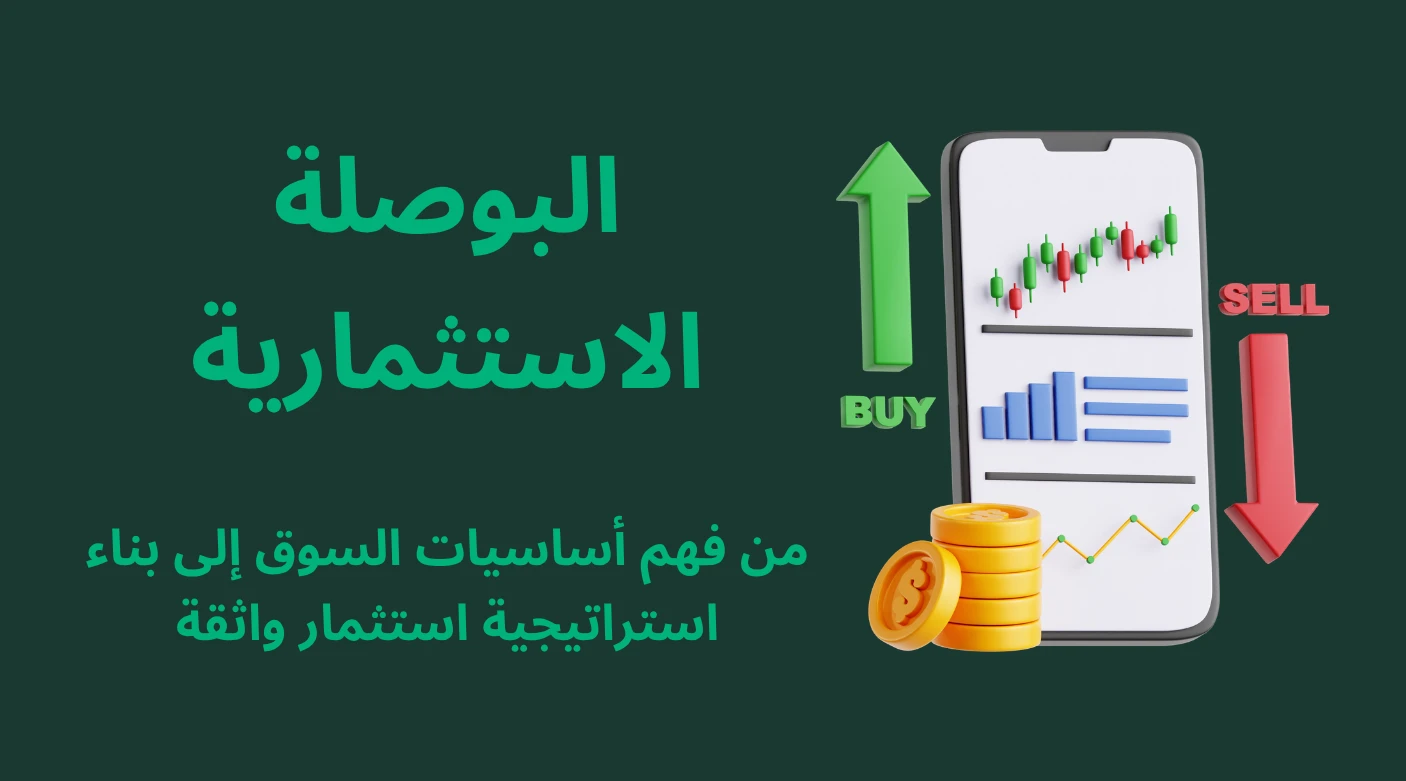 البوصلة الاستثمارية

من فهم أساسيات السوق إلى بناء استراتيجية استثمار واثقة

BUY

SELL